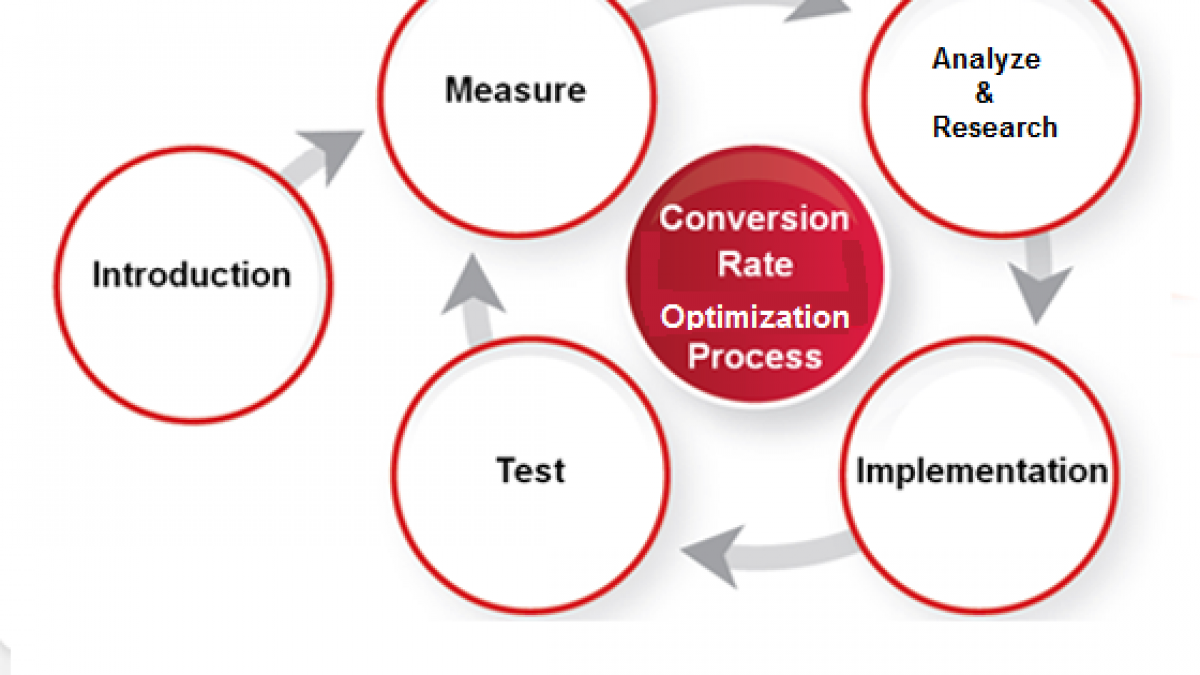 Introduction

Measure

Analyze
&
Research

Conversion
Rate
Optimization
Process

Implementation

Test